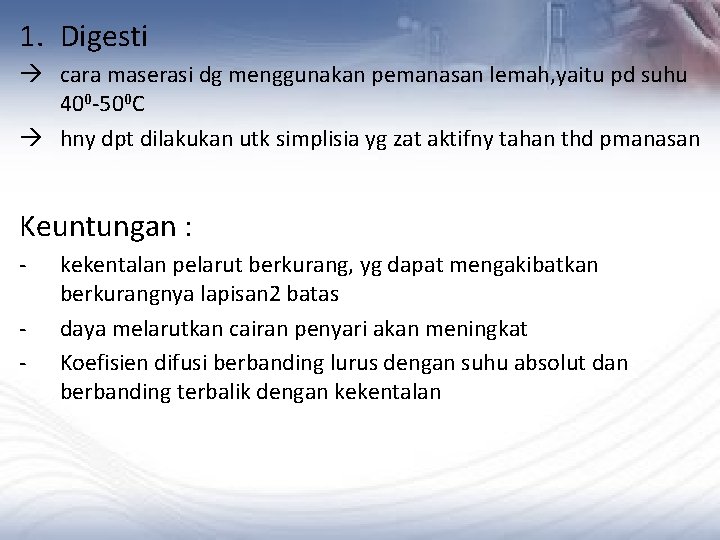 1. Digesti

→ cara maserasi dg menggunakan pemanasan lemah,yaitu pd suhu $40^0$-$50^0$C

→ hny dpt dilakukan utk simplisia yg zat aktifny tahan thd pmanasan

Keuntungan :

- kekentalan pelarut berkurang, yg dapat mengakibatkan berkurangnya lapisan2 batas
- daya melarutkan cairan penyari akan meningkat
- Koefisien difusi berbanding lurus dengan suhu absolut dan berbanding terbalik dengan kekentalan